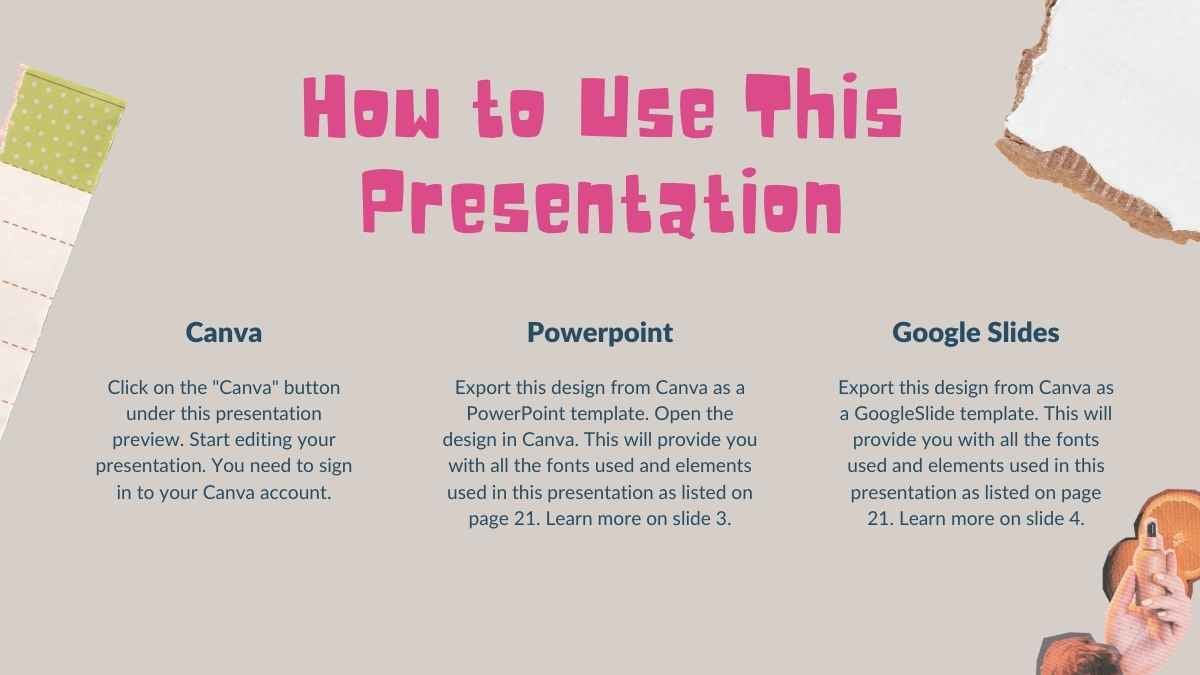 How to Use This Presentation

Canva

Click on the "Canva" button under this presentation preview. Start editing your presentation. You need to sign in to your Canva account.

Powerpoint

Export this design from Canva as a PowerPoint template. Open the design in Canva. This will provide you with all the fonts used and elements used in this presentation as listed on page 21. Learn more on slide 3.

Google Slides

Export this design from Canva as a GoogleSlide template. This will provide you with all the fonts used and elements used in this presentation as listed on page 21. Learn more on slide 4.